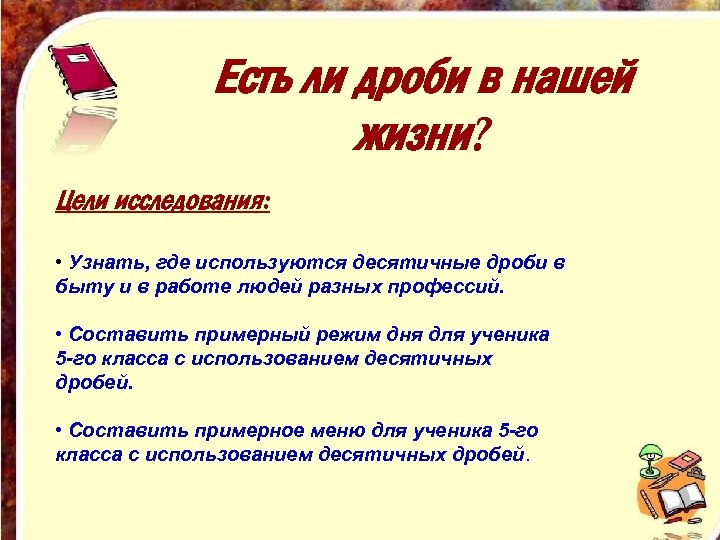 Есть ли дроби в нашей жизни?

Цели исследования:

• Узнать, где используются десятичные дроби в быту и в работе людей разных профессий.

• Составить примерный режим дня для ученика 5-го класса с использованием десятичных дробей.

• Составить примерное меню для ученика 5-го класса с использованием десятичных дробей.